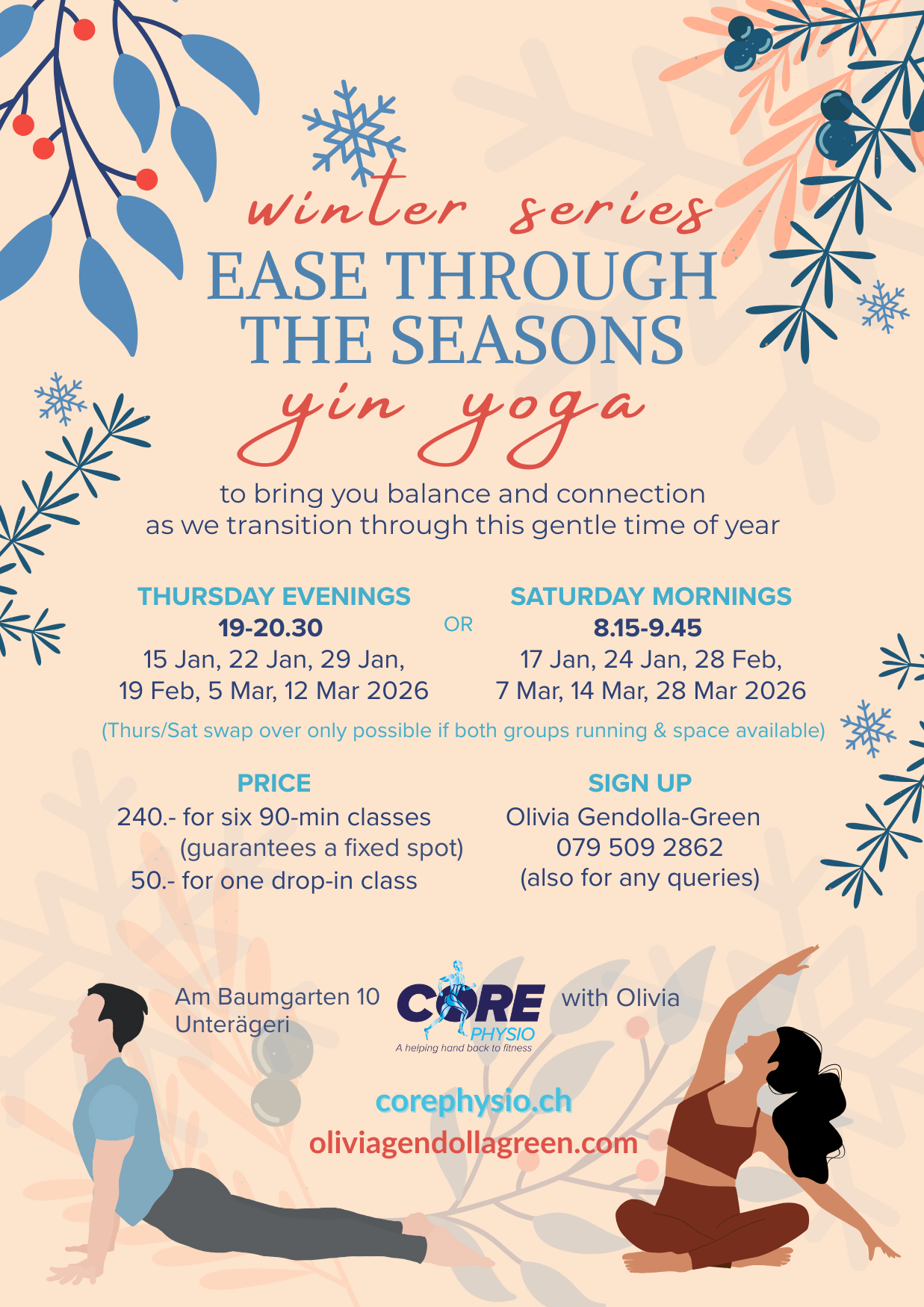 winter series
EASE THROUGH THE SEASONS
yin yoga

to bring you balance and connection as we transition through this gentle time of year

THURSDAY EVENINGS
19-20.30
15 Jan, 22 Jan, 29 Jan, 19 Feb, 5 Mar, 12 Mar 2026

OR

SATURDAY MORNINGS
8.15-9.45
17 Jan, 24 Jan, 28 Feb, 7 Mar, 14 Mar, 28 Mar 2026

(Thurs/Sat swap over only possible if both groups running & space available)

PRICE
240.- for six 90-min classes (guarantees a fixed spot)
50.- for one drop-in class

SIGN UP
Olivia Gendolla-Green
079 509 2862
(also for any queries)

Am Baumgarten 10
Unterägeri

CORE PHYSIO
A helping hand back to fitness

with Olivia

corephysio.ch
oliviagendollagreen.com